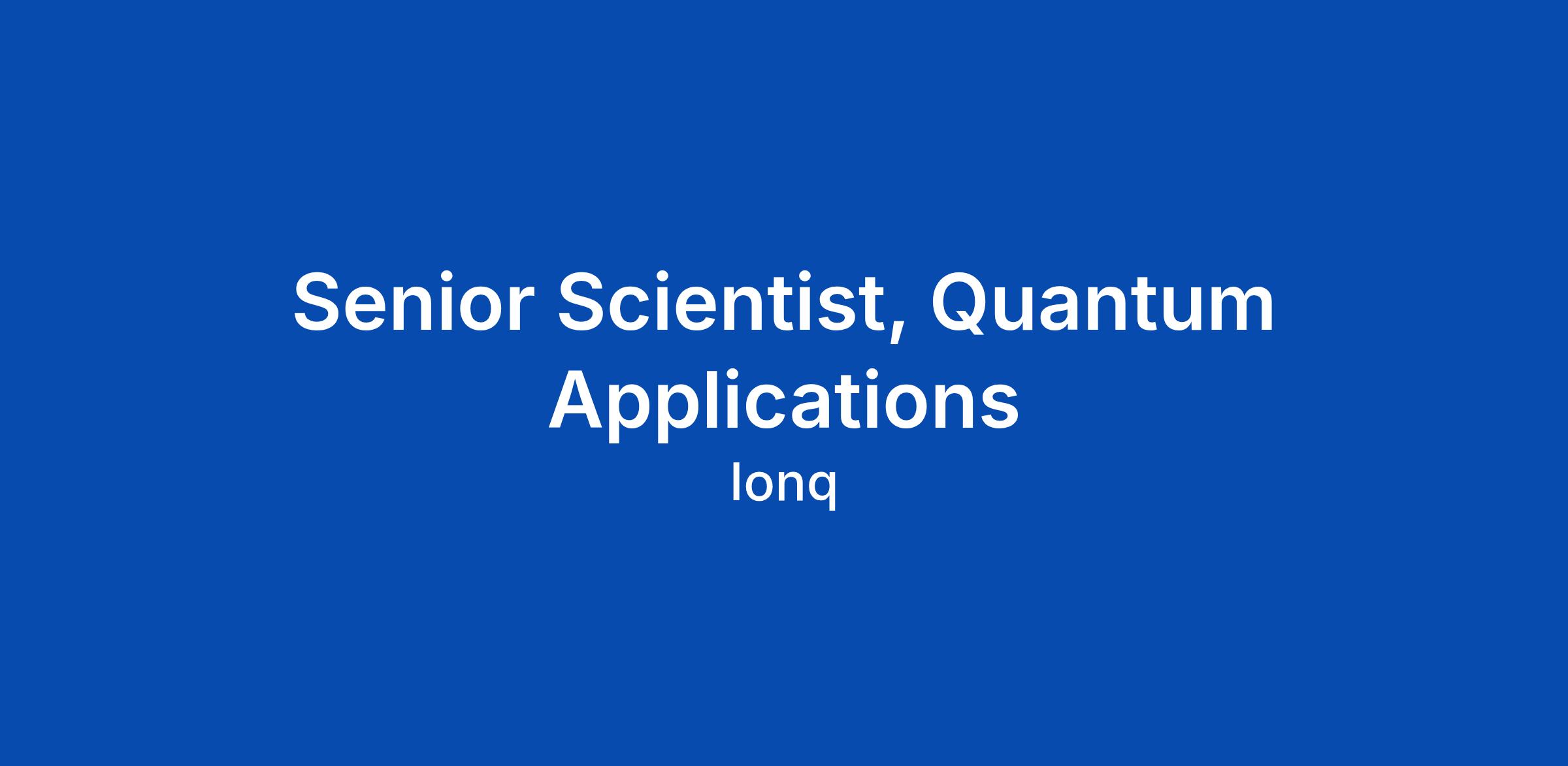 Senior Scientist, Quantum Applications

Ionq